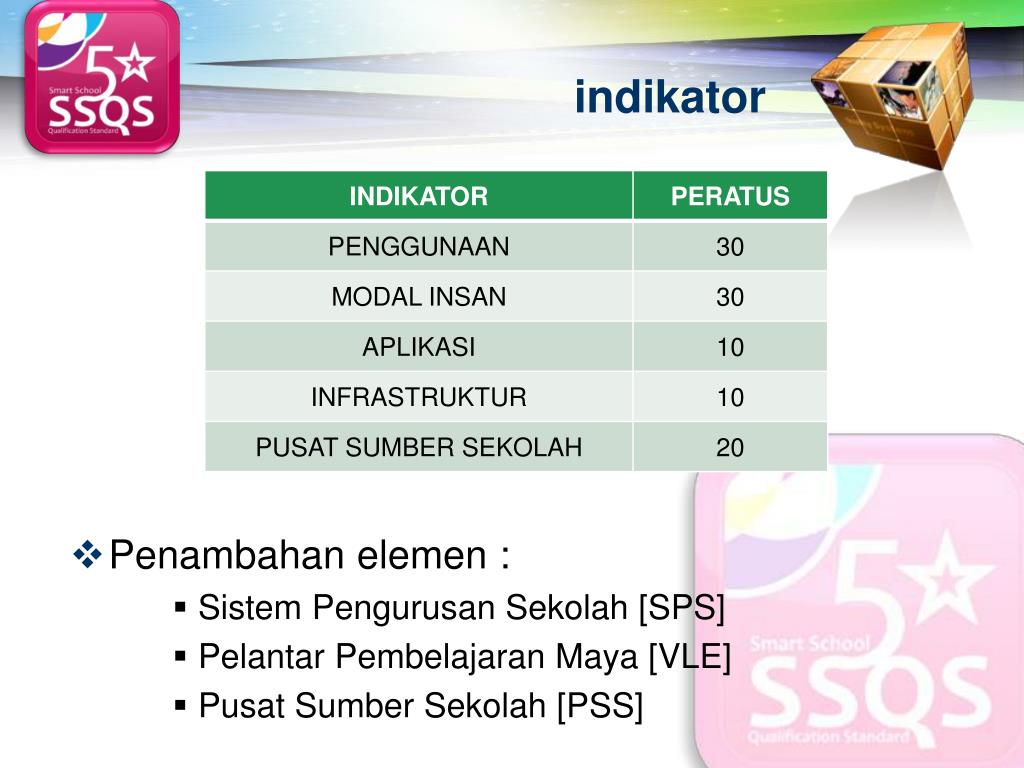 5
Smart School
SSQS
Qualification Standard

indikator

| INDIKATOR | PERATUS |
|---|---|
| PENGGUNAAN | 30 |
| MODAL INSAN | 30 |
| APLIKASI | 10 |
| INFRASTRUKTUR | 10 |
| PUSAT SUMBER SEKOLAH | 20 |

❖ Penambahan elemen :
▪ Sistem Pengurusan Sekolah [SPS]
▪ Pelantar Pembelajaran Maya [VLE]
▪ Pusat Sumber Sekolah [PSS]

5
Smart School
SSQS
Qualification Standard